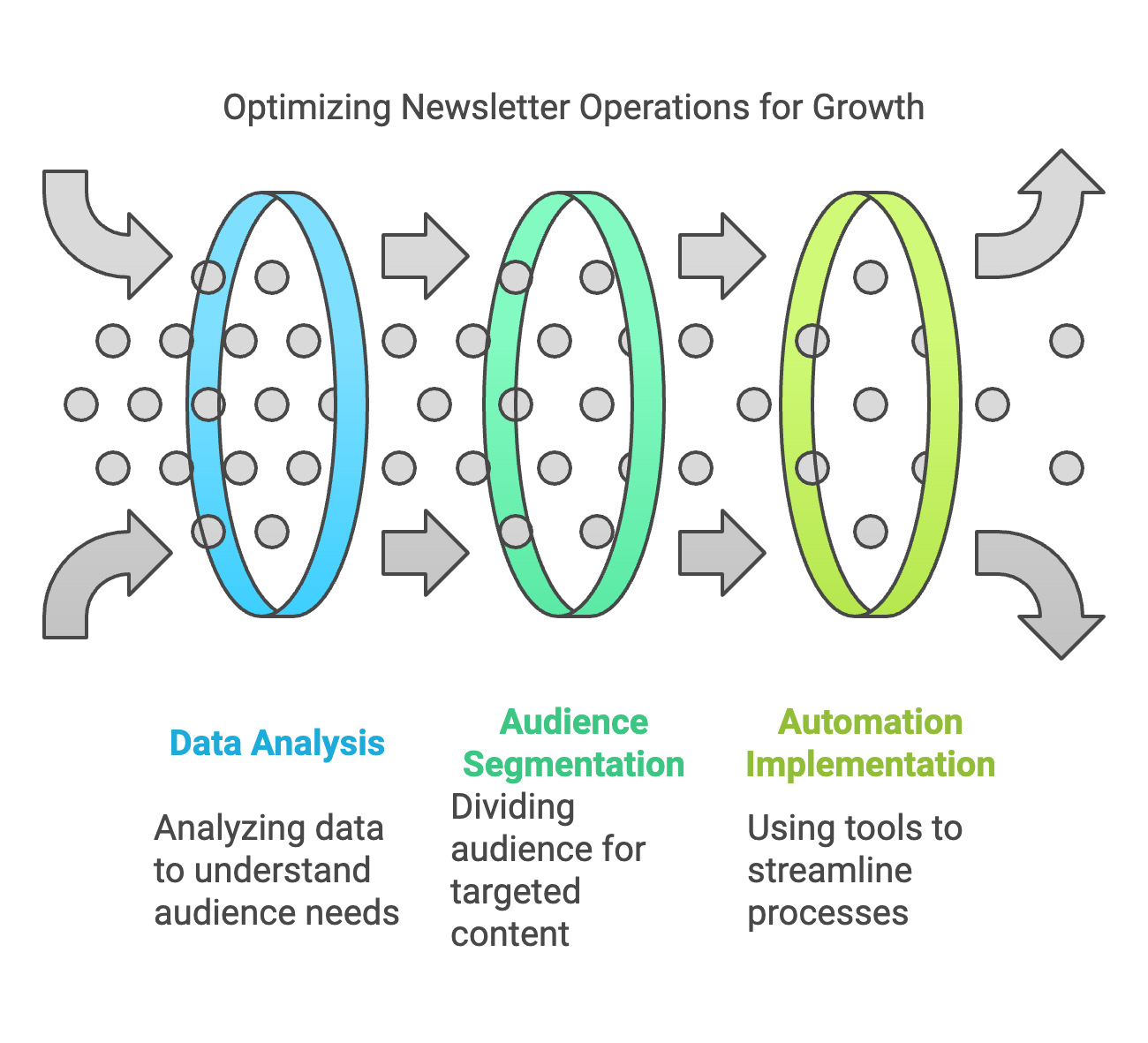 Optimizing Newsletter Operations for Growth

Data Analysis

Analyzing data to understand audience needs

Audience Segmentation

Dividing audience for targeted content

Automation Implementation

Using tools to streamline processes